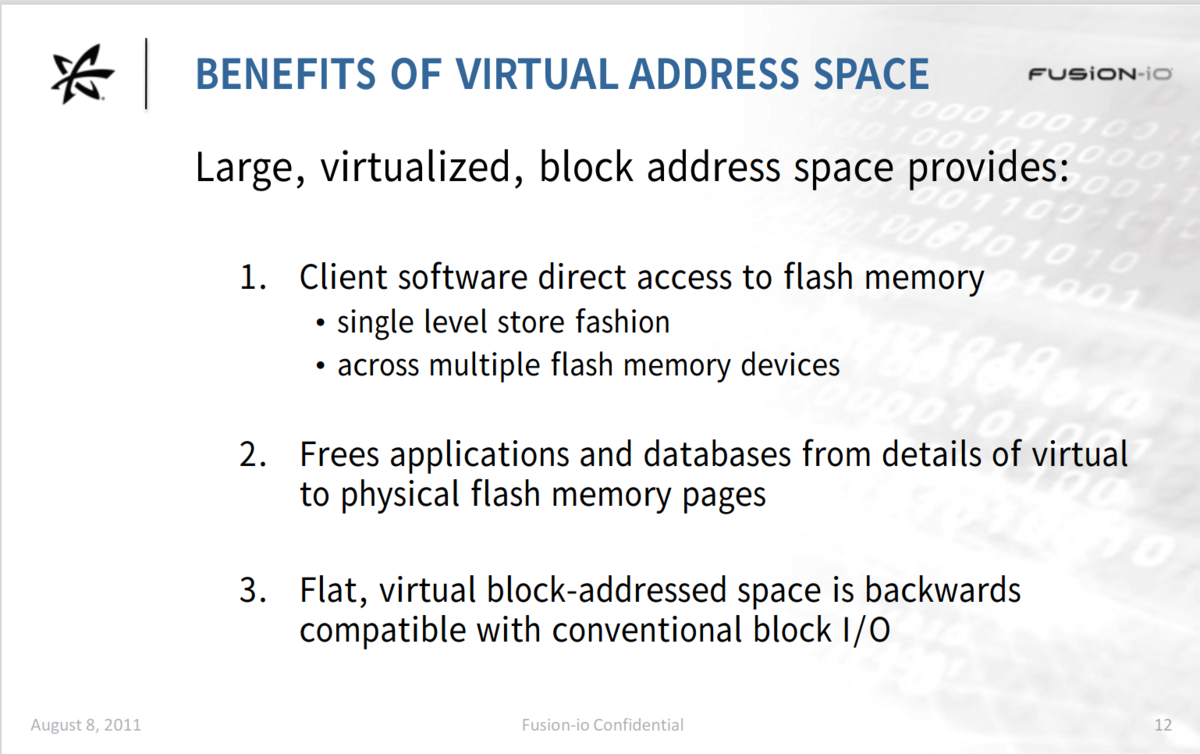 BENEFITS OF VIRTUAL ADDRESS SPACE

FUSION-iO

Large, virtualized, block address space provides:

1. Client software direct access to flash memory
• single level store fashion
• across multiple flash memory devices

2. Frees applications and databases from details of virtual to physical flash memory pages

3. Flat, virtual block-addressed space is backwards compatible with conventional block I/O

August 8, 2011

Fusion-io Confidential

12